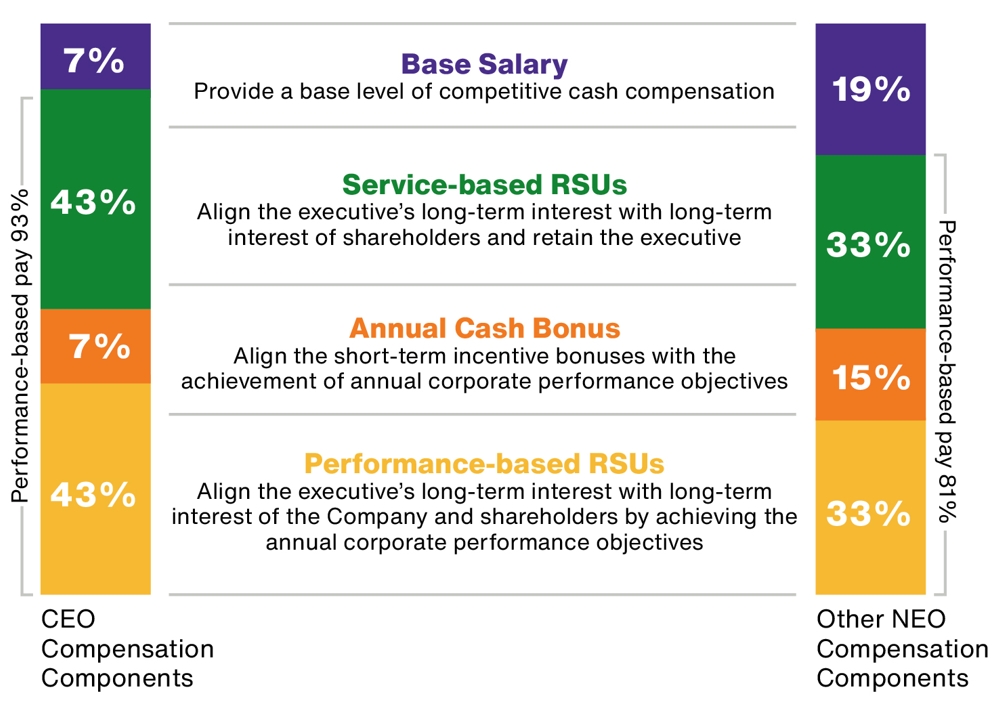 Performance-based pay 93%

7%

43%

7%

43%

CEO Compensation Components

Base Salary
Provide a base level of competitive cash compensation

Service-based RSUs
Align the executive's long-term interest with long-term interest of shareholders and retain the executive

Annual Cash Bonus
Align the short-term incentive bonuses with the achievement of annual corporate performance objectives

Performance-based RSUs
Align the executive's long-term interest with long-term interest of the Company and shareholders by achieving the annual corporate performance objectives

19%

33%

15%

33%

Performance-based pay 81%

Other NEO Compensation Components